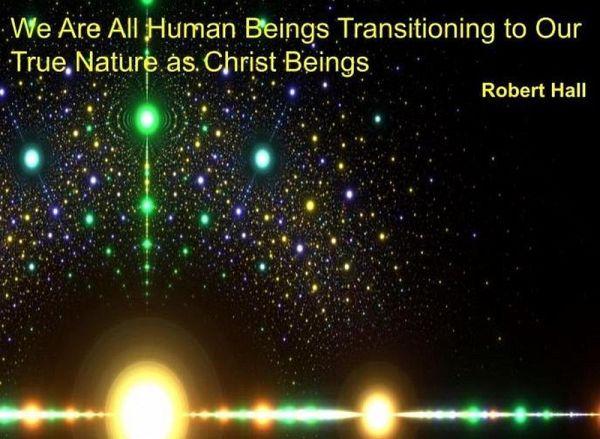 We Are All Human Beings Transitioning to Our True Nature as Christ Beings

Robert Hall